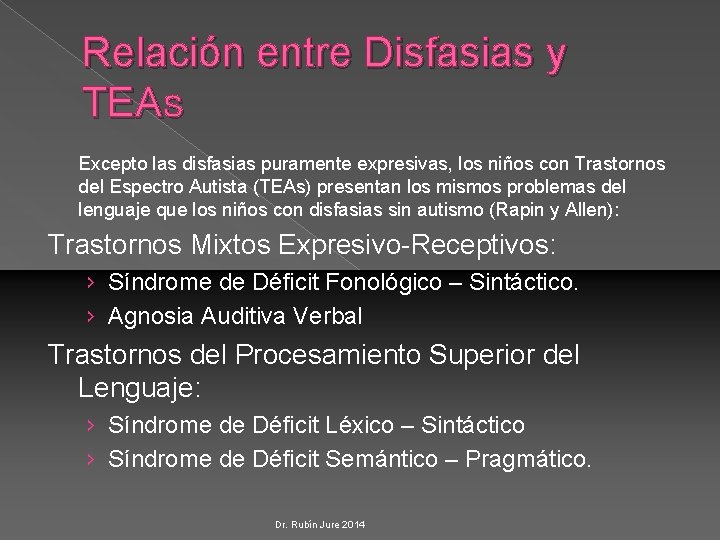 Relación entre Disfasias y TEAs

Excepto las disfasias puramente expresivas, los niños con Trastornos del Espectro Autista (TEAs) presentan los mismos problemas del lenguaje que los niños con disfasias sin autismo (Rapin y Allen):

Trastornos Mixtos Expresivo-Receptivos:
› Síndrome de Déficit Fonológico – Sintáctico.
› Agnosia Auditiva Verbal

Trastornos del Procesamiento Superior del Lenguaje:
› Síndrome de Déficit Léxico – Sintáctico
› Síndrome de Déficit Semántico – Pragmático.

Dr. Rubín Jure 2014